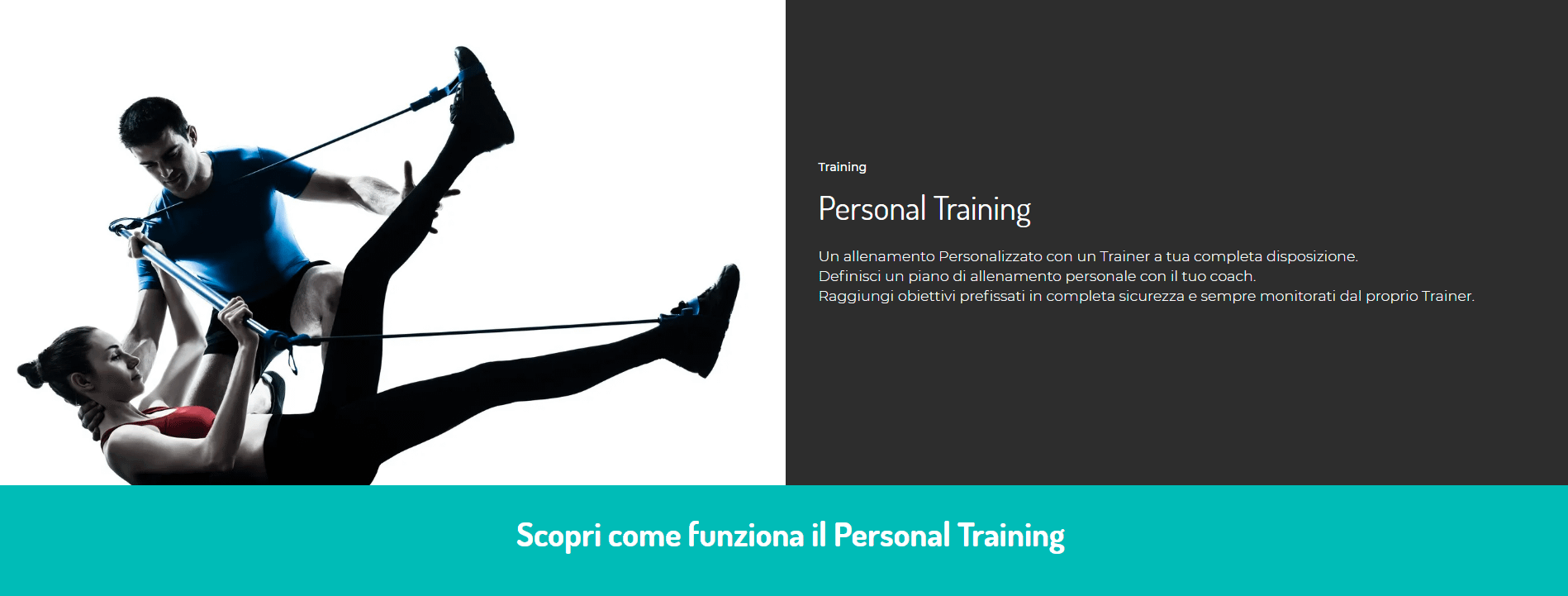 Training

Personal Training

Un allenamento Personalizzato con un Trainer a tua completa disposizione.
Definisci un piano di allenamento personale con il tuo coach.
Raggiungi obiettivi prefissati in completa sicurezza e sempre monitorati dal proprio Trainer.

Scopri come funziona il Personal Training